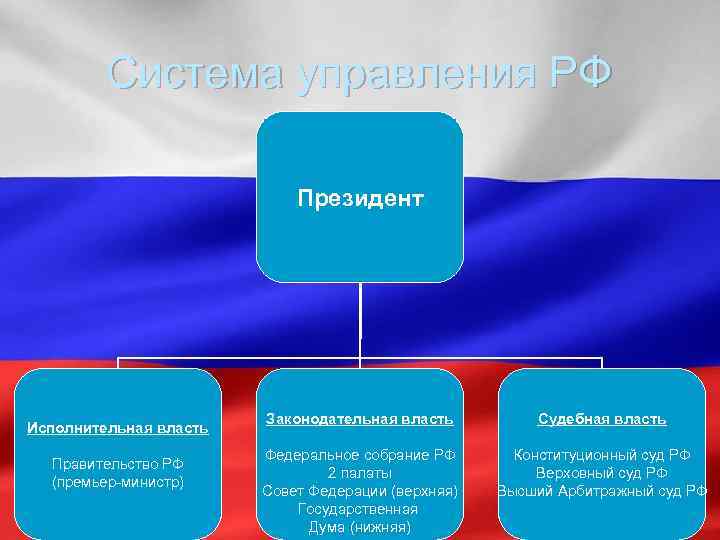 Система управления РФ

Президент

Исполнительная власть

Правительство РФ
(премьер-министр)

Законодательная власть

Федеральное собрание РФ
2 палаты
Совет Федерации (верхняя)
Государственная
Дума (нижняя)

Судебная власть

Конституционный суд РФ
Верховный суд РФ
Высший Арбитражный суд РФ